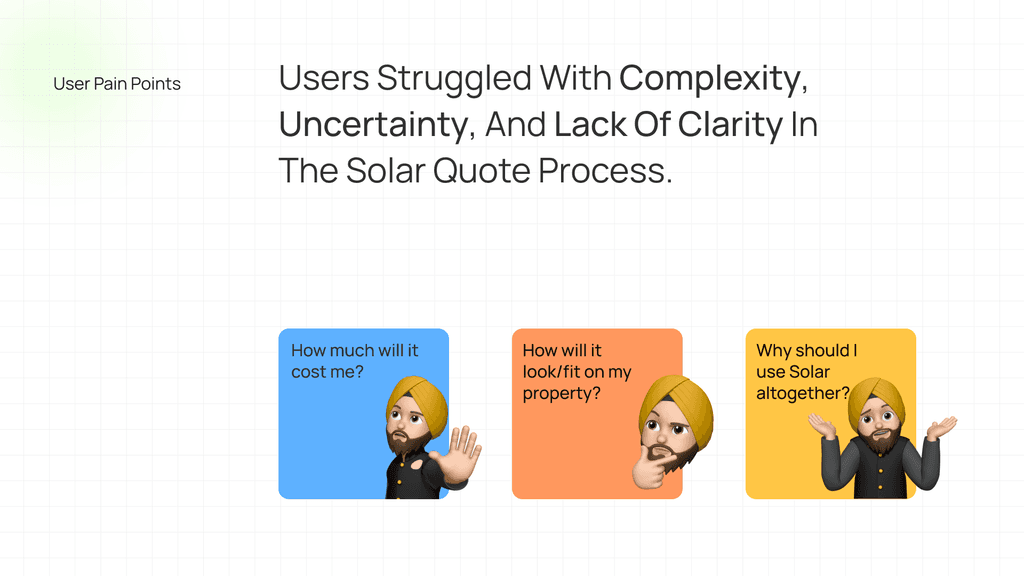 User Pain Points

Users Struggled With Complexity, Uncertainty, And Lack Of Clarity In The Solar Quote Process.

How much will it cost me?

How will it look/fit on my property?

Why should I use Solar altogether?